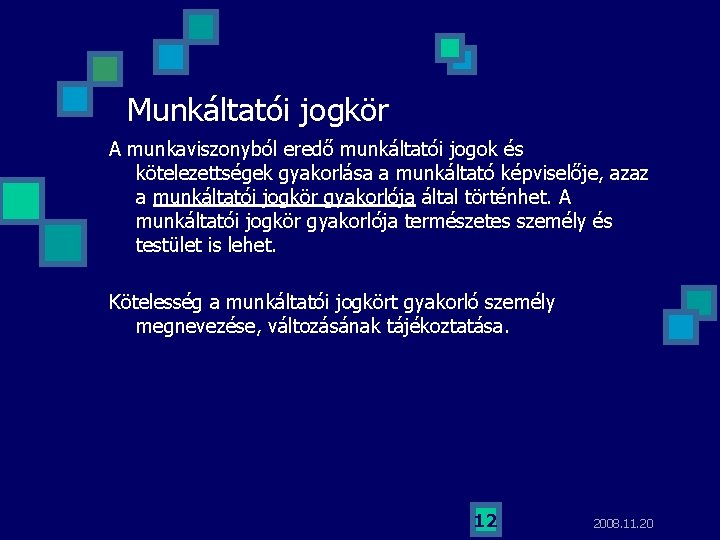 Munkáltatói jogkör

A munkaviszonyból eredő munkáltatói jogok és kötelezettségek gyakorlása a munkáltató képviselője, azaz a munkáltatói jogkör gyakorlója által történhet. A munkáltatói jogkör gyakorlója természetes személy és testület is lehet.

Kötelesség a munkáltatói jogkört gyakorló személy megnevezése, változásának tájékoztatása.

12

2008.11.20